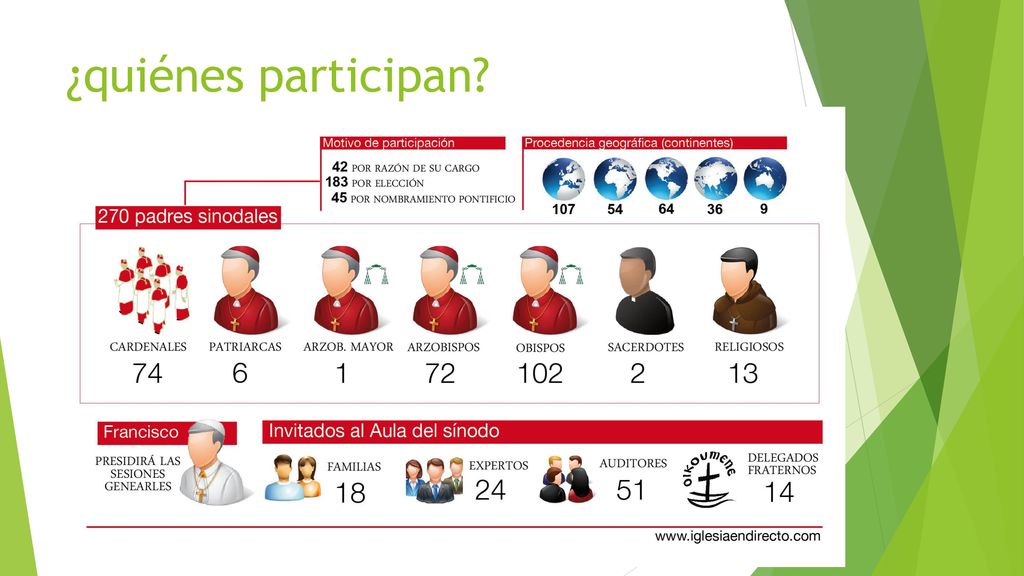 ¿quiénes participan?

Motivo de participación

42 POR RAZÓN DE SU CARGO
183 POR ELECCIÓN
45 POR NOMBRAMIENTO PONTIFICIO

Procedencia geográfica (continentes)

107 54 64 36 9

270 padres sinodales

CARDENALES 74
PATRIARCAS 6
ARZOB. MAYOR 1
ARZOBISPOS 72
OBISPOS 102
SACERDOTES 2
RELIGIOSOS 13

Francisco

PRESIDIRÁ LAS SESIONES GENEARLES

Invitados al Aula del sínodo

FAMILIAS 18
EXPERTOS 24
AUDITORES 51
OIKOUMENE
DELEGADOS FRATERNOS 14

www.iglesiaendirecto.com